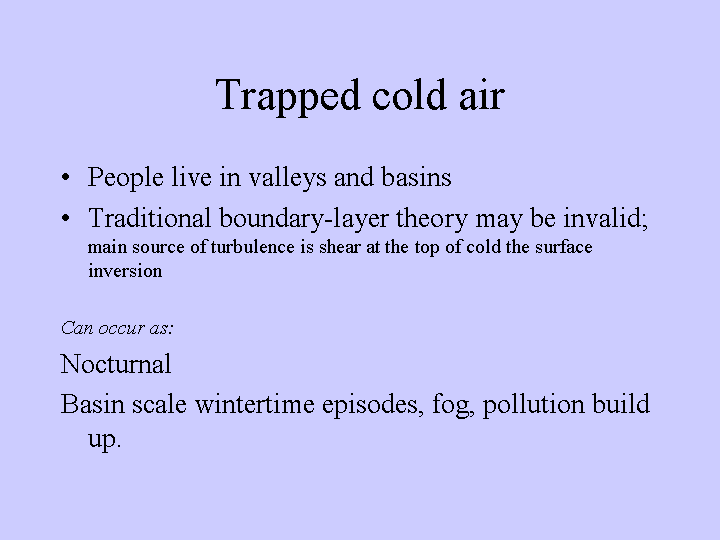 Trapped cold air

• People live in valleys and basins
• Traditional boundary-layer theory may be invalid; main source of turbulence is shear at the top of cold the surface inversion

Can occur as:

Nocturnal

Basin scale wintertime episodes, fog, pollution build up.